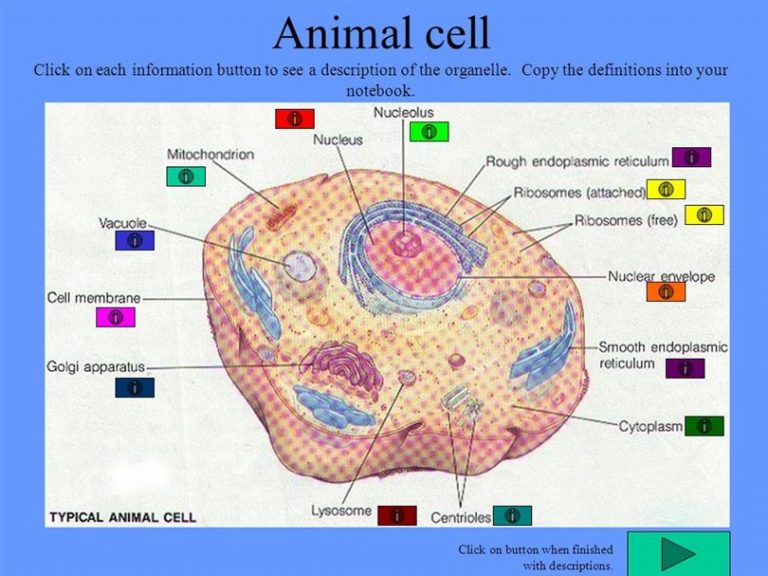 Animal cell

Click on each information button to see a description of the organelle. Copy the definitions into your notebook.

Nucleolus
Nucleus
Mitochondrion
Rough endoplasmic reticulum
Ribosomes (attached)
Ribosomes (free)
Vacuole
Nuclear envelope
Cell membrane
Smooth endoplasmic reticulum
Golgi apparatus
Cytoplasm
Lysosome
Centrioles
TYPICAL ANIMAL CELL

Click on button when finished with descriptions.